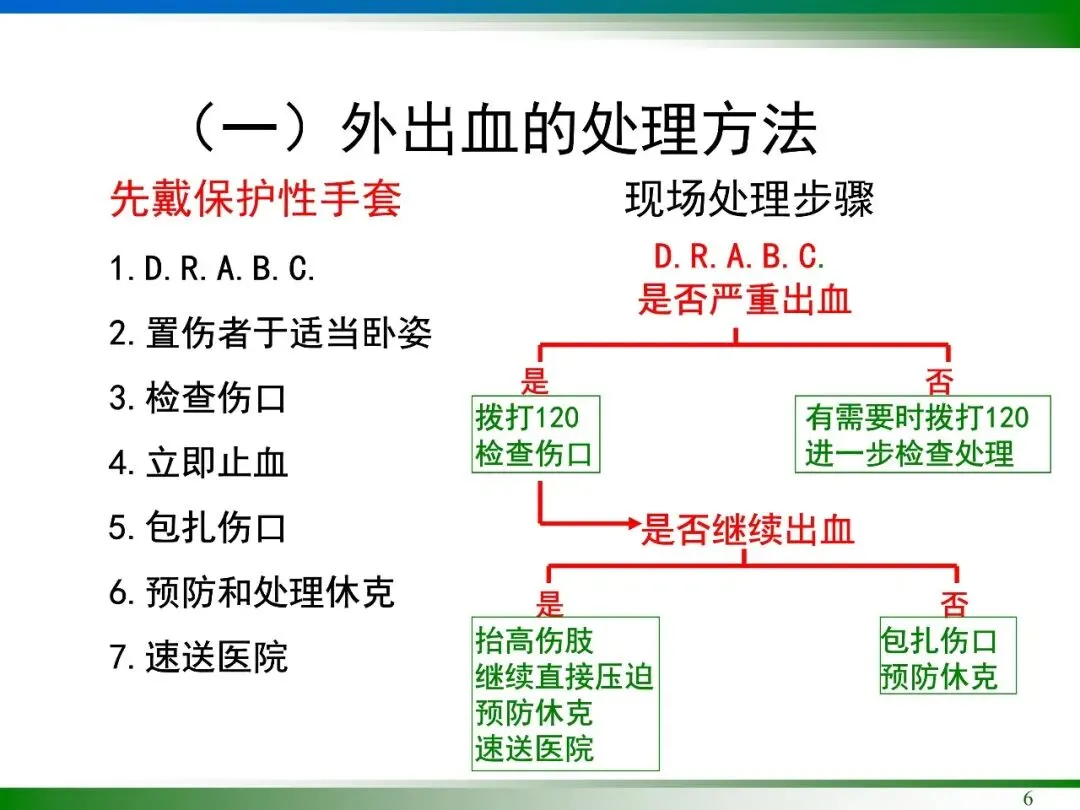 （一）外出血的处理方法

先戴保护性手套

1. D. R. A. B. C.

2. 置伤者于适当卧姿

3. 检查伤口

4. 立即止血

5. 包扎伤口

6. 预防和处理休克

7. 速送医院

现场处理步骤

D. R. A. B. C.
是否严重出血

是

拨打120
检查伤口

否

有需要时拨打120
进一步检查处理

是否继续出血

是

抬高伤肢
继续直接压迫
预防休克
速送医院

否

包扎伤口
预防休克

6